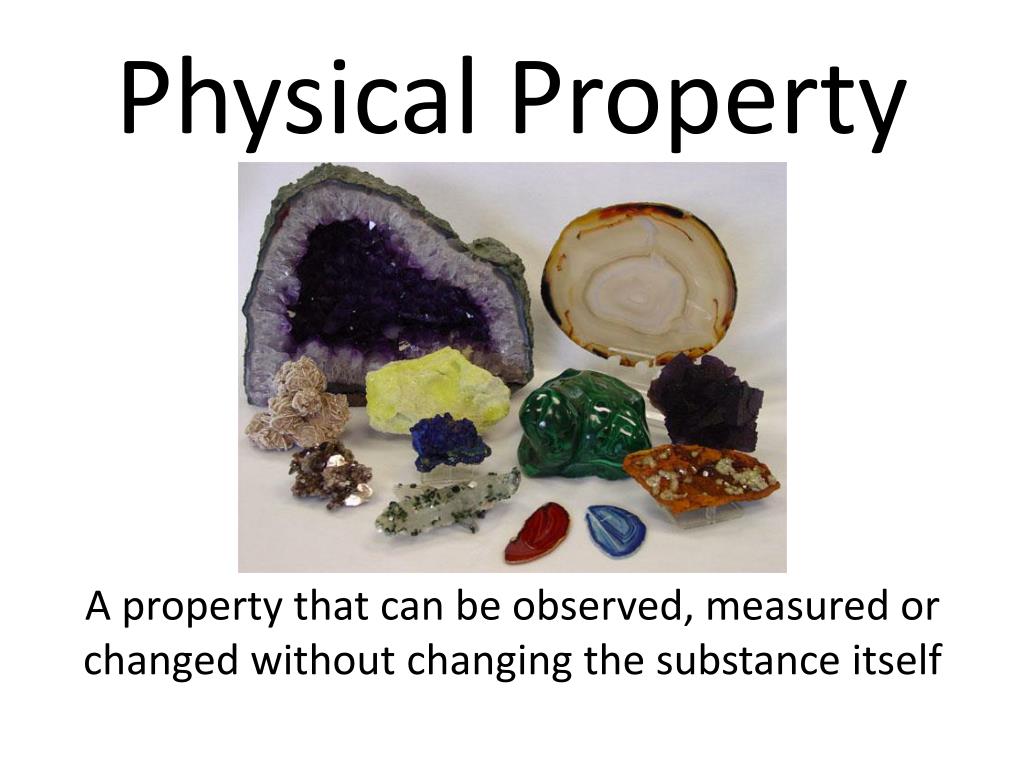 Physical Property

A property that can be observed, measured or changed without changing the substance itself